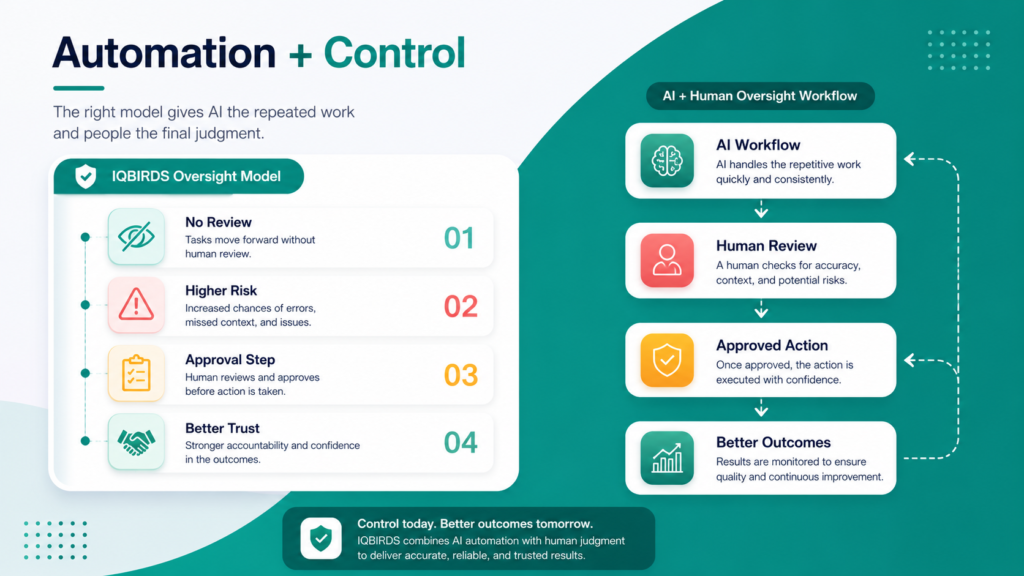 Automation + Control

The right model gives AI the repeated work and people the final judgment.

IQBIRDS Oversight Model

No Review
Tasks move forward without human review.
01

Higher Risk
Increased chances of errors, missed context, and issues.
02

Approval Step
Human reviews and approves before action is taken.
03

Better Trust
Stronger accountability and confidence in the outcomes.
04

AI + Human Oversight Workflow

AI Workflow
AI handles the repetitive work quickly and consistently.

Human Review
A human checks for accuracy, context, and potential risks.

Approved Action
Once approved, the action is executed with confidence.

Better Outcomes
Results are monitored to ensure quality and continuous improvement.

Control today. Better outcomes tomorrow.
IQBIRDS combines AI automation with human judgment to deliver accurate, reliable, and trusted results.